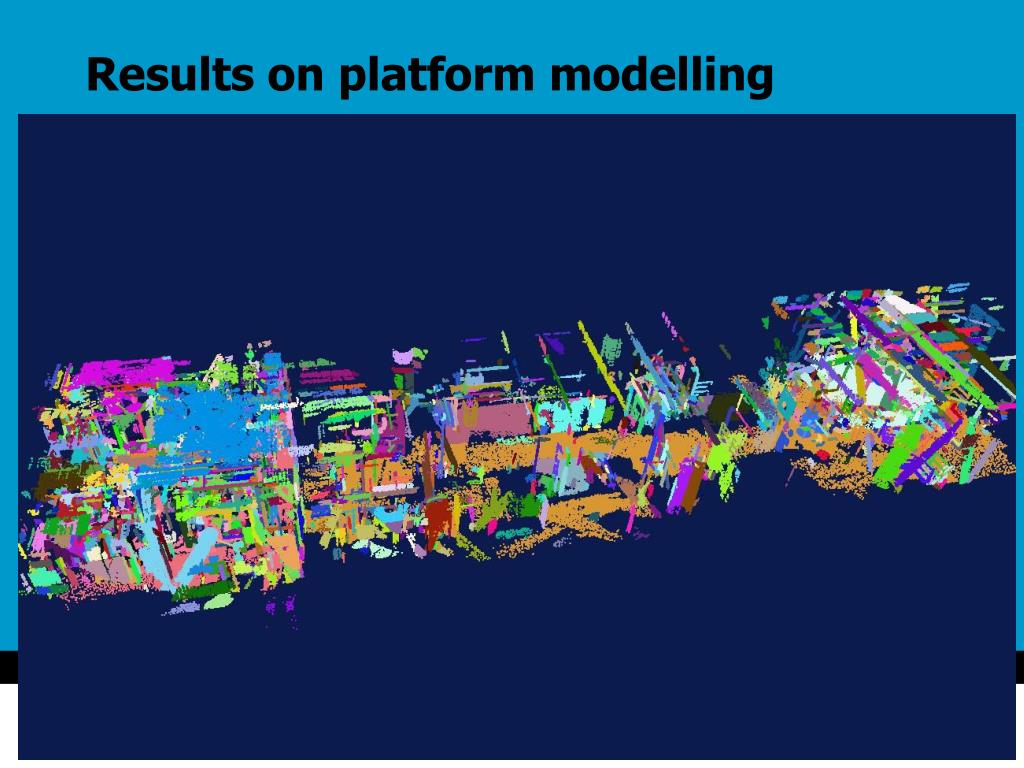 Results on platform modelling